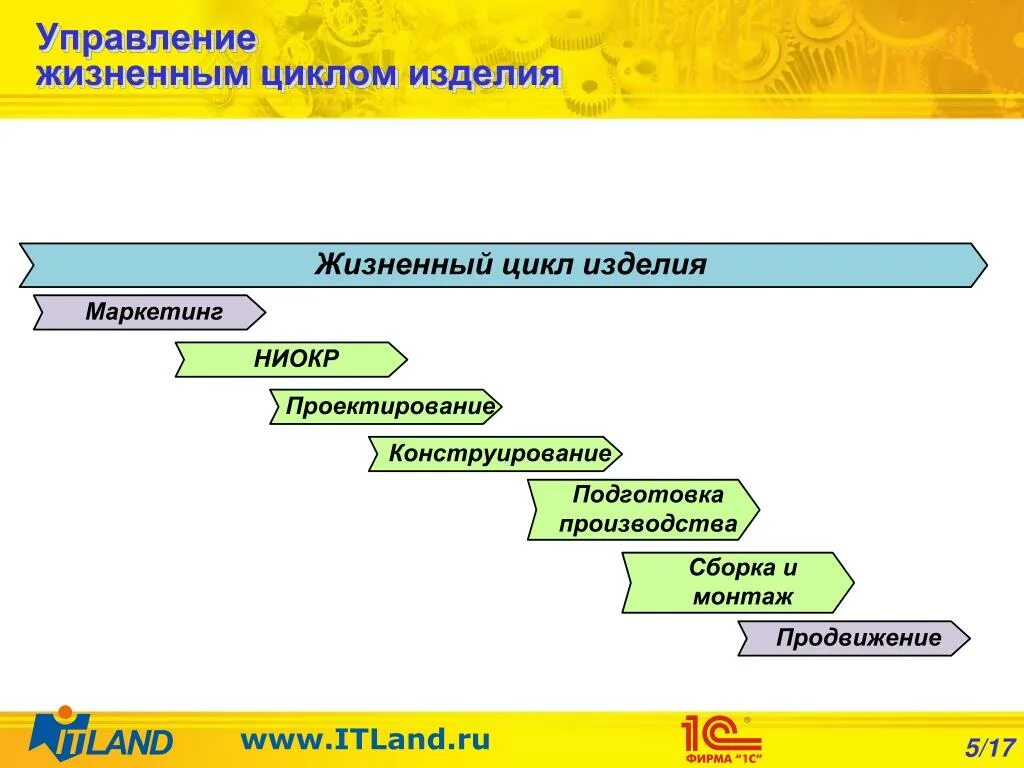 Управление
жизненным циклом изделия

Жизненный цикл изделия

Маркетинг

НИОКР

Проектирование

Конструирование

Подготовка производства

Сборка и монтаж

Продвижение

ITLAND

www.ITLand.ru

1С ФИРМА "1С"

5/17